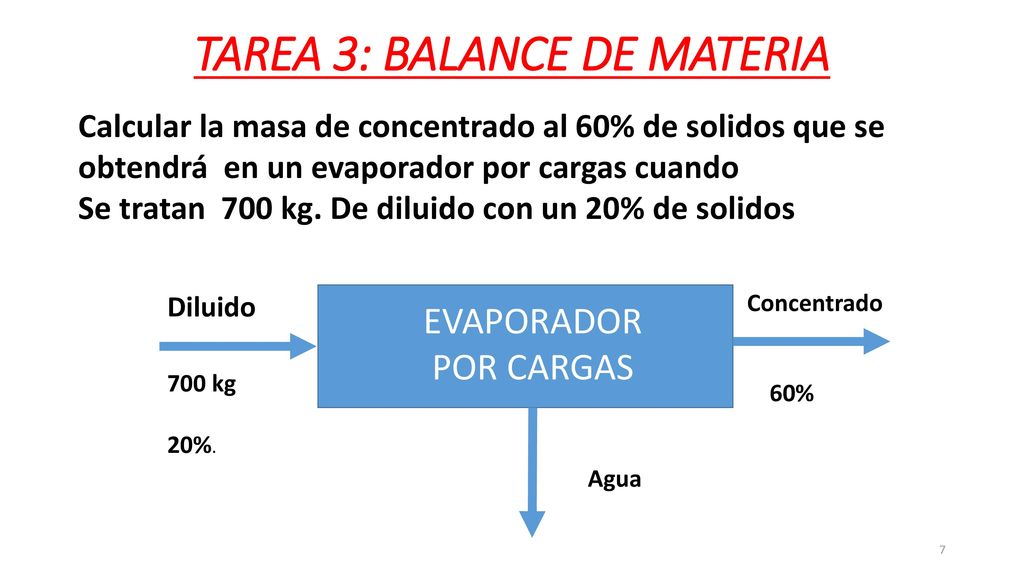 TAREA 3: BALANCE DE MATERIA

Calcular la masa de concentrado al 60% de solidos que se obtendrá en un evaporador por cargas cuando Se tratan 700 kg. De diluido con un 20% de solidos

Diluido

700 kg

20%.

EVAPORADOR POR CARGAS

Concentrado

60%

Agua

7